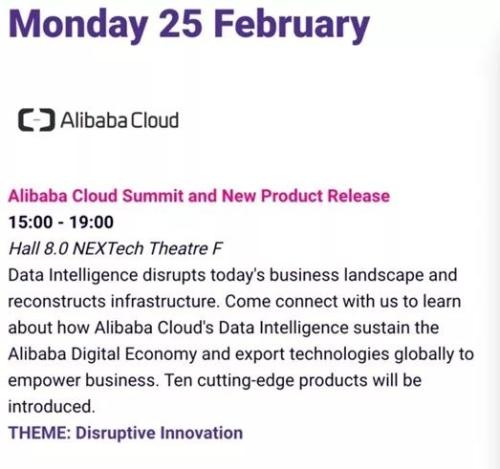 Monday 25 February

Alibaba Cloud

Alibaba Cloud Summit and New Product Release
15:00 - 19:00
Hall 8.0 NEXTech Theatre F
Data Intelligence disrupts today's business landscape and reconstructs infrastructure. Come connect with us to learn about how Alibaba Cloud's Data Intelligence sustain the Alibaba Digital Economy and export technologies globally to empower business. Ten cutting-edge products will be introduced.
THEME: Disruptive Innovation